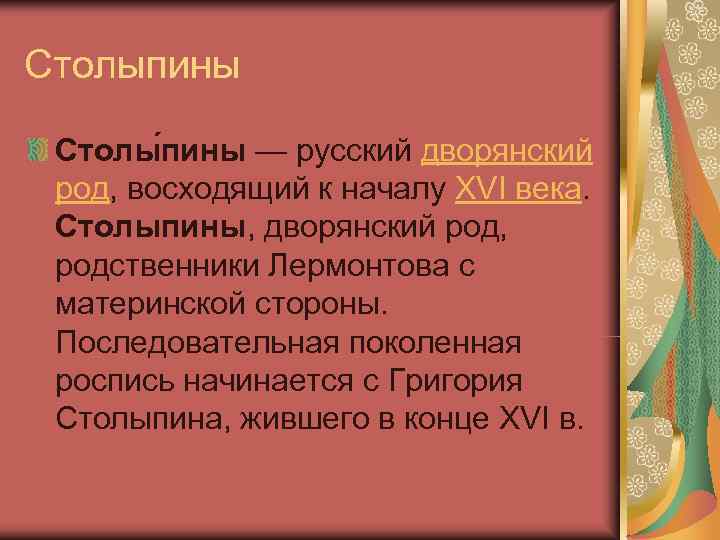 Столыпины

Столы́пины — русский дворянский род, восходящий к началу XVI века. Столыпины, дворянский род, родственники Лермонтова с материнской стороны. Последовательная поколенная роспись начинается с Григория Столыпина, жившего в конце XVI в.